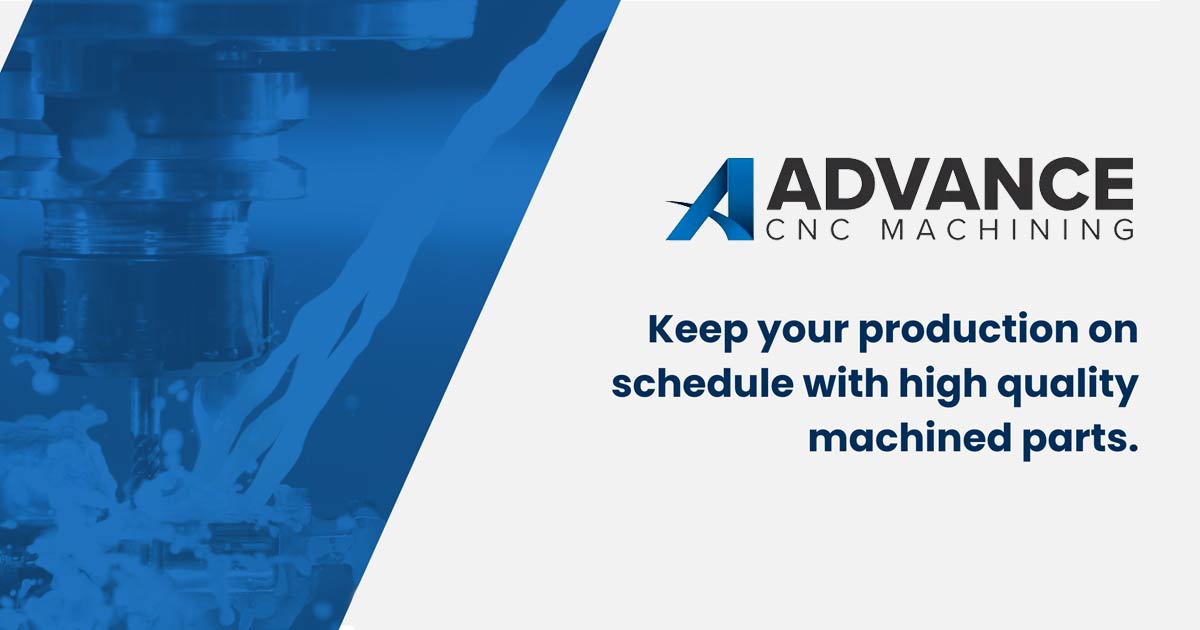 ADVANCE
CNC MACHINING

Keep your production on schedule with high quality machined parts.